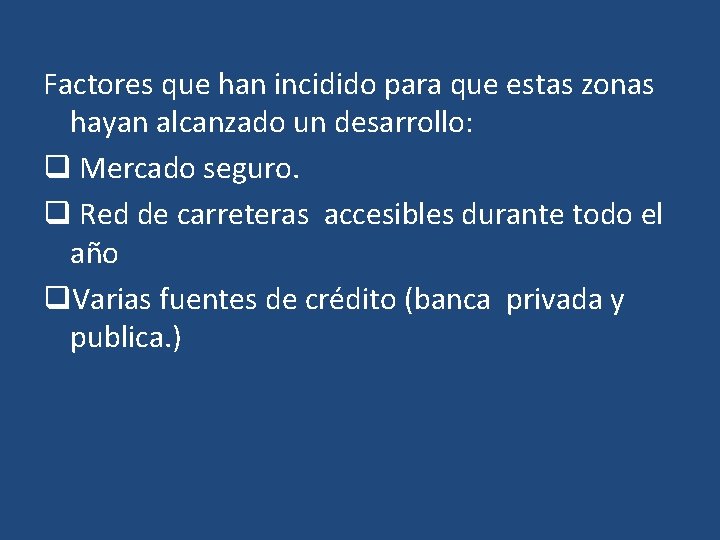 Factores que han incidido para que estas zonas hayan alcanzado un desarrollo:

❑ Mercado seguro.

❑ Red de carreteras  accesibles durante todo el año

❑Varias fuentes de crédito (banca  privada y publica.)